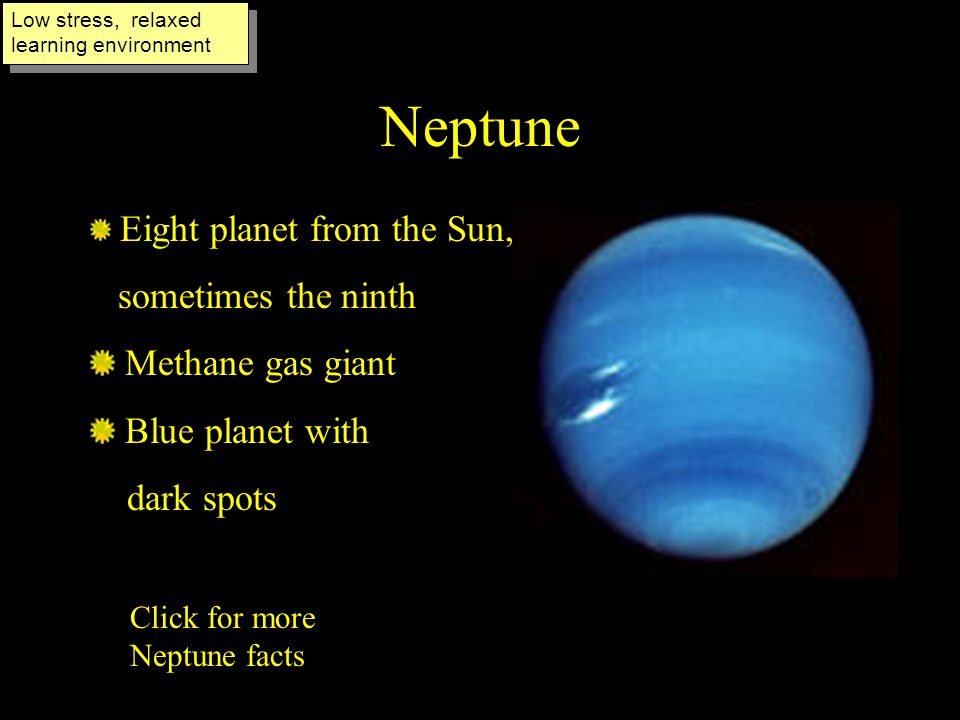 Low stress, relaxed learning environment

Neptune

Eight planet from the Sun, sometimes the ninth

Methane gas giant

Blue planet with dark spots

Click for more Neptune facts